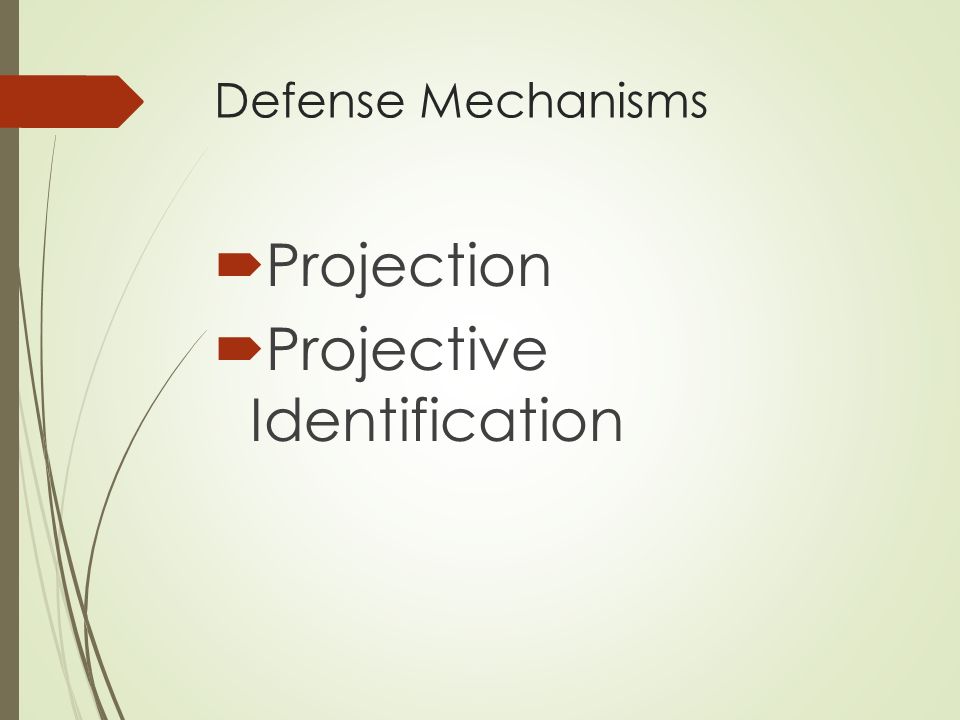 Defense Mechanisms

Projection

Projective Identification